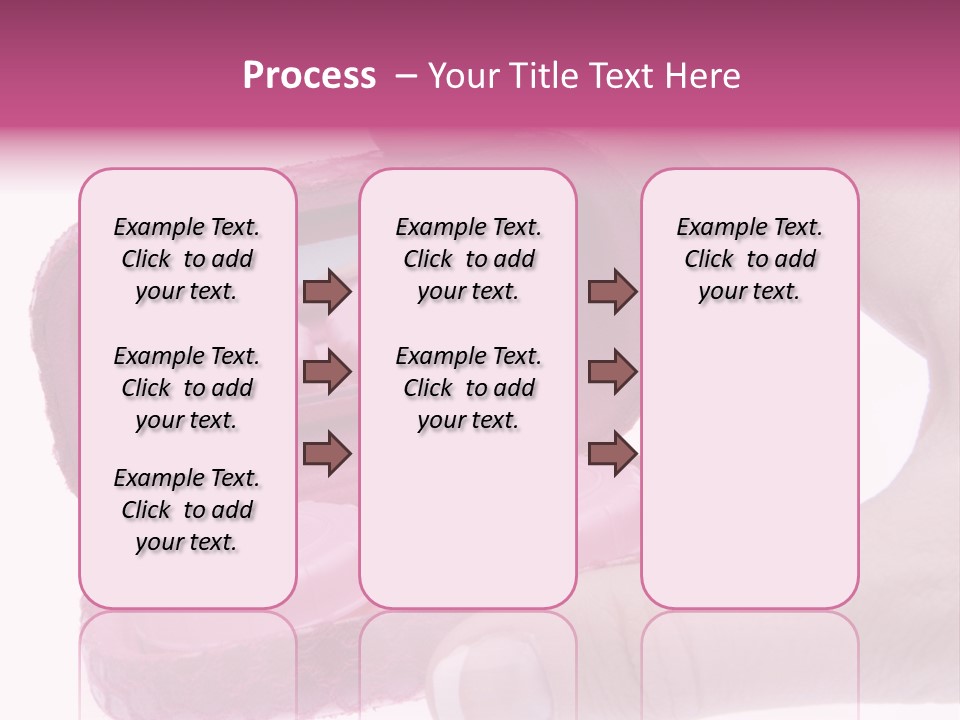 Process – Your Title Text Here

Example Text. Click to add your text.

Example Text. Click to add your text.

Example Text. Click to add your text.

Example Text. Click to add your text.

Example Text. Click to add your text.

Example Text. Click to add your text.